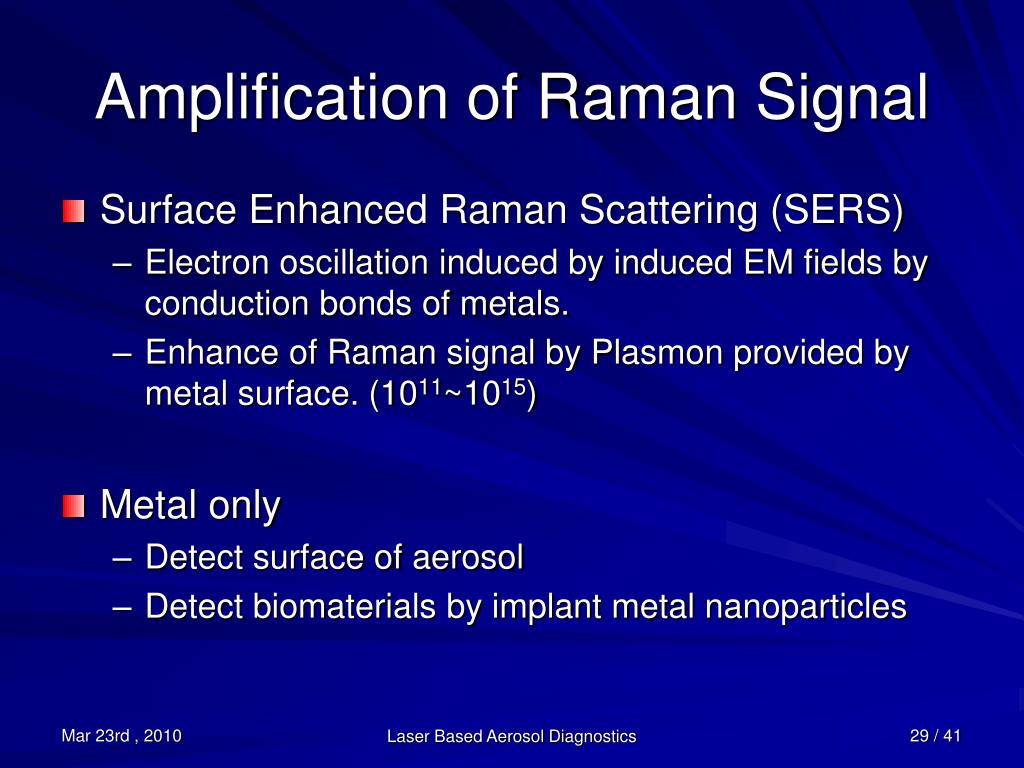 Amplification of Raman Signal

Surface Enhanced Raman Scattering (SERS)
– Electron oscillation induced by induced EM fields by conduction bonds of metals.
– Enhance of Raman signal by Plasmon provided by metal surface. ($10^{11}$~$10^{15}$)

Metal only
– Detect surface of aerosol
– Detect biomaterials by implant metal nanoparticles

Mar 23rd , 2010
Laser Based Aerosol Diagnostics
29 / 41